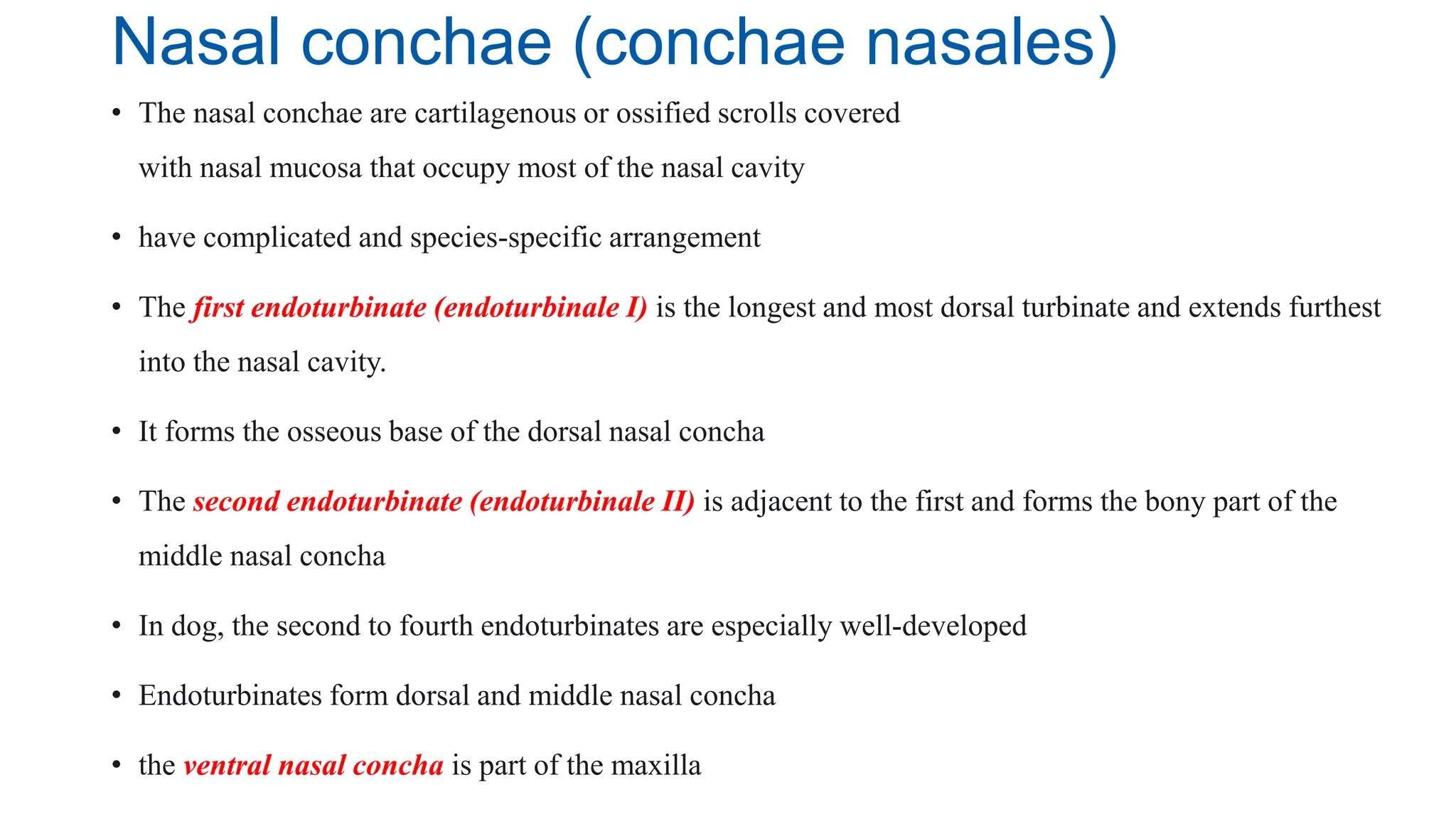 Nasal conchae (conchae nasales)

• The nasal conchae are cartilagenous or ossified scrolls covered with nasal mucosa that occupy most of the nasal cavity

• have complicated and species-specific arrangement

• The first endoturbinate (endoturbinale I) is the longest and most dorsal turbinate and extends furthest into the nasal cavity.

• It forms the osseous base of the dorsal nasal concha

• The second endoturbinate (endoturbinale II) is adjacent to the first and forms the bony part of the middle nasal concha

• In dog, the second to fourth endoturbinates are especially well-developed

• Endoturbinates form dorsal and middle nasal concha

• the ventral nasal concha is part of the maxilla